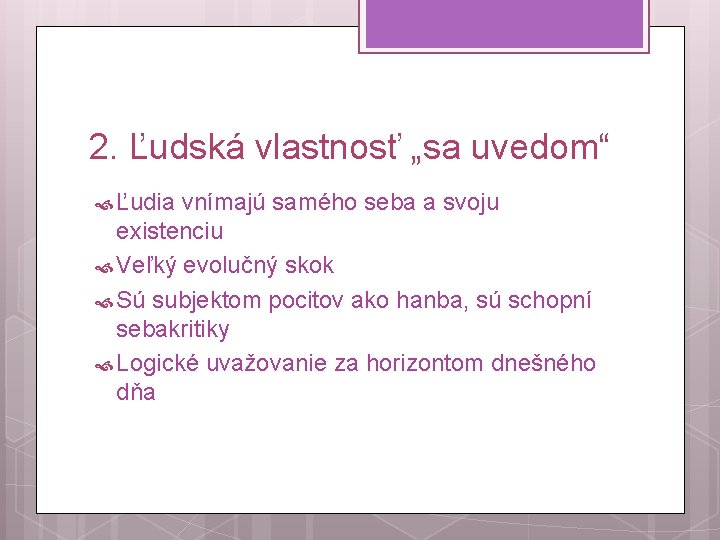 2. Ľudská vlastnosť „sa uvedom“

Ľudia vnímajú samého seba a svoju existenciu

Veľký evolučný skok

Sú subjektom pocitov ako hanba, sú schopní sebakritiky

Logické uvažovanie za horizontom dnešného dňa